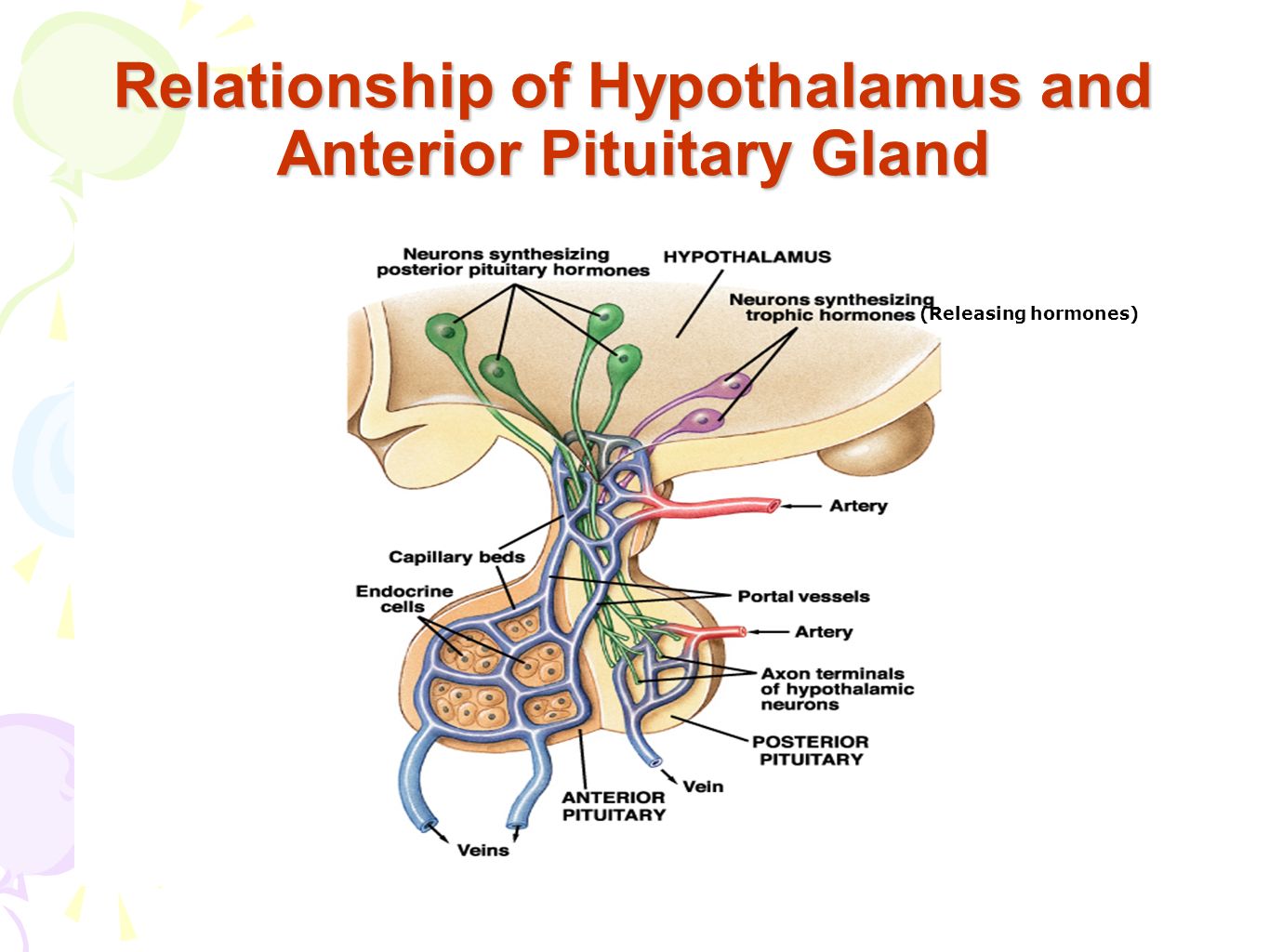 Relationship of Hypothalamus and Anterior Pituitary Gland

Neurons synthesizing posterior pituitary hormones

HYPOTHALAMUS

Neurons synthesizing trophic hormones (Releasing hormones)

Artery

Capillary beds

Endocrine cells

Portal vessels

Artery

Axon terminals of hypothalamic neurons

POSTERIOR PITUITARY

Vein

ANTERIOR PITUITARY

Veins